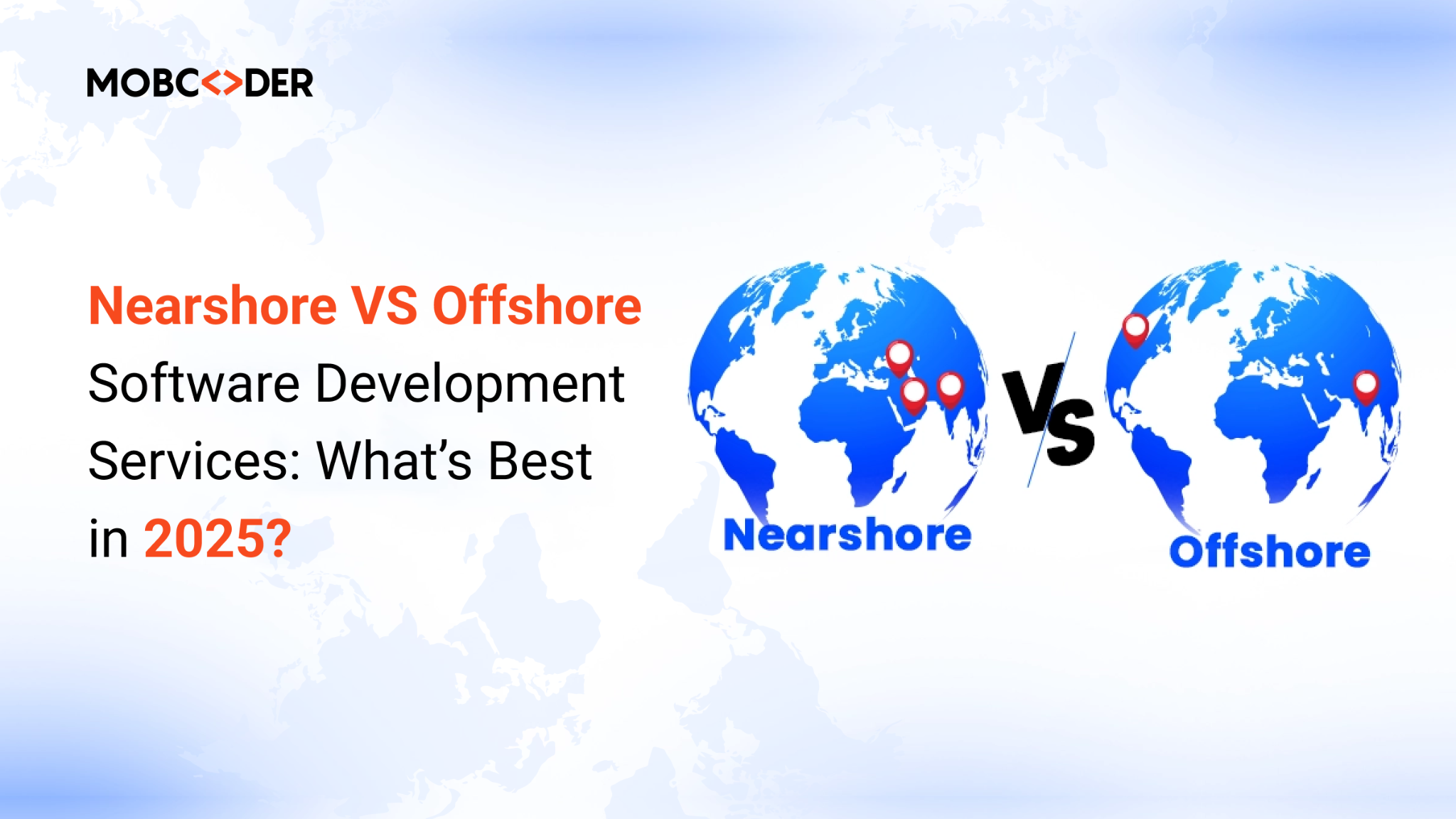 MOBC<>DER

Nearshore VS Offshore Software Development Services: What's Best in 2025?

Nearshore

VS

Offshore